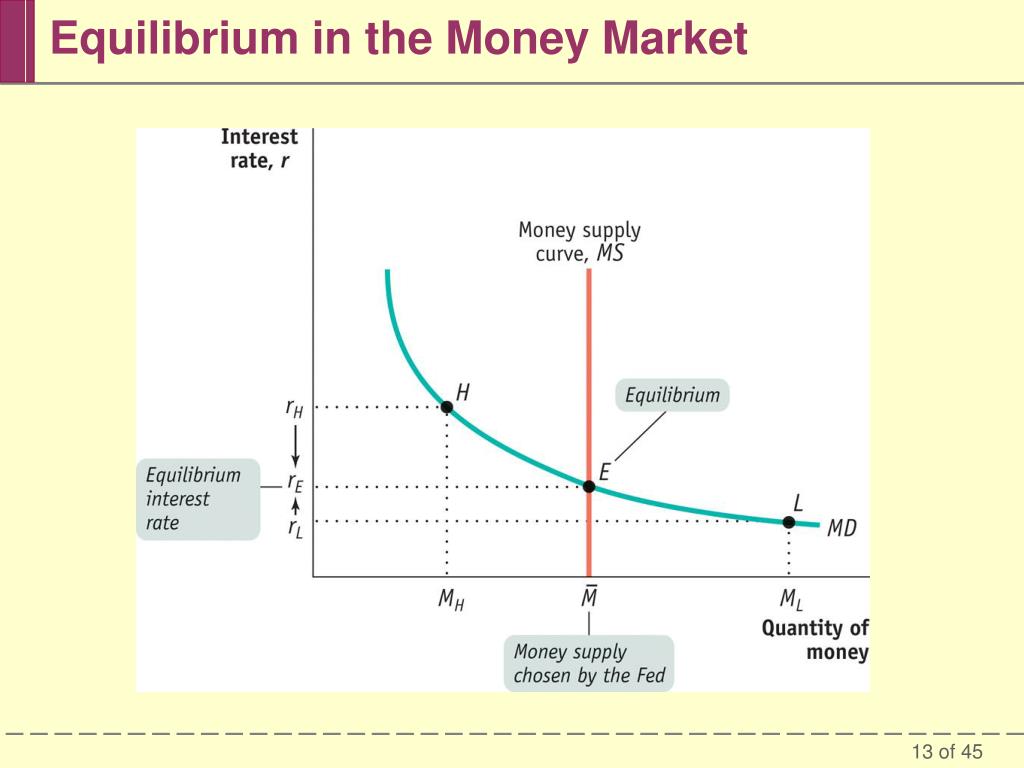 Equilibrium in the Money Market

Interest rate, $r$

Money supply curve, $MS$

$H$

Equilibrium

$r_H$

Equilibrium interest rate

$r_E$

$E$

$r_L$

$L$

$MD$

$M_H$

$\bar{M}$

$M_L$

Quantity of money

Money supply chosen by the Fed

13 of 45